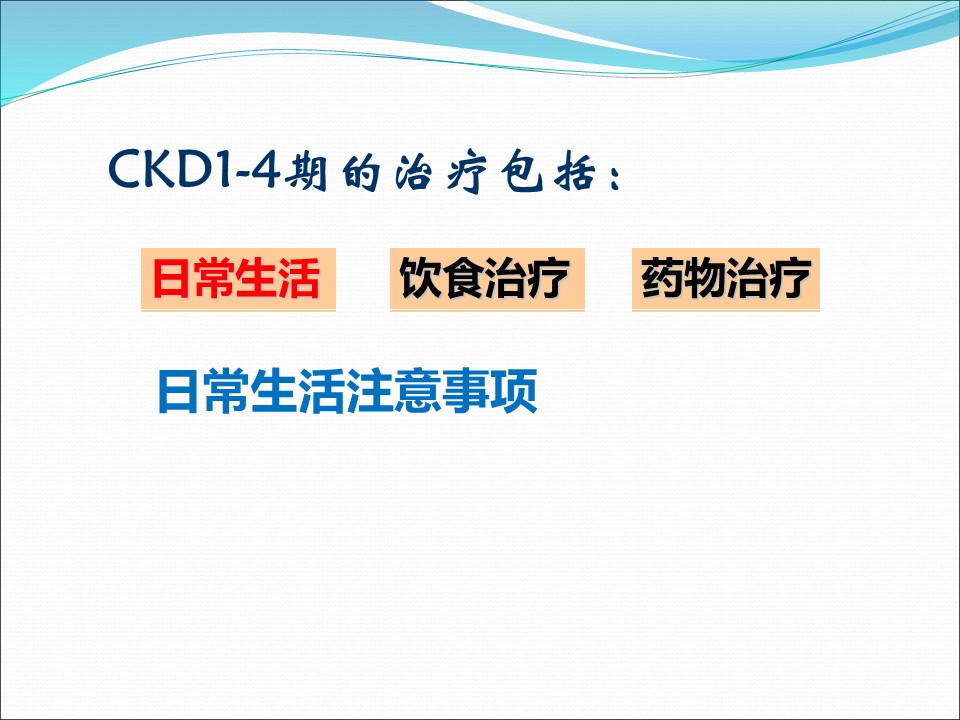 CKD1-4期的治疗包括：

日常生活

饮食治疗

药物治疗

日常生活注意事项